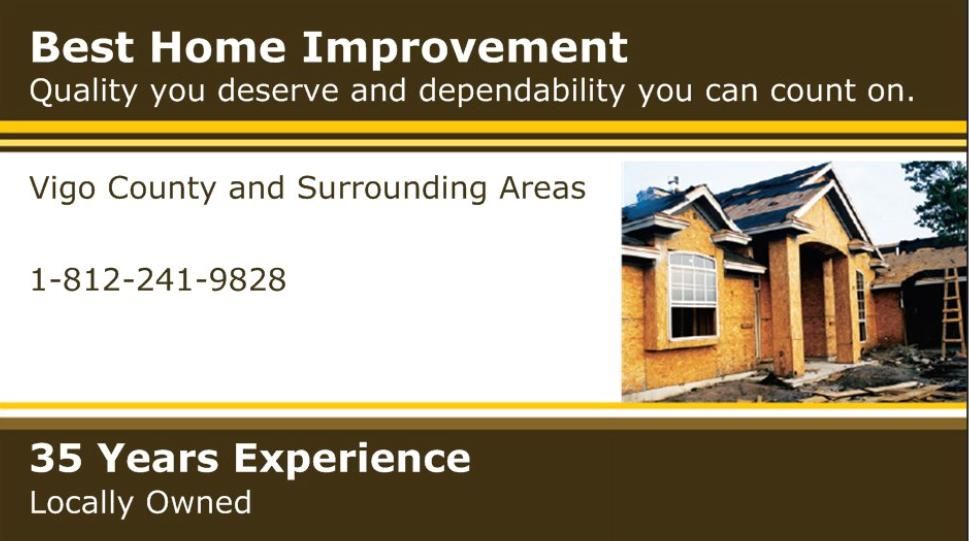 Best Home Improvement
Quality you deserve and dependability you can count on.

Vigo County and Surrounding Areas

1-812-241-9828

35 Years Experience
Locally Owned